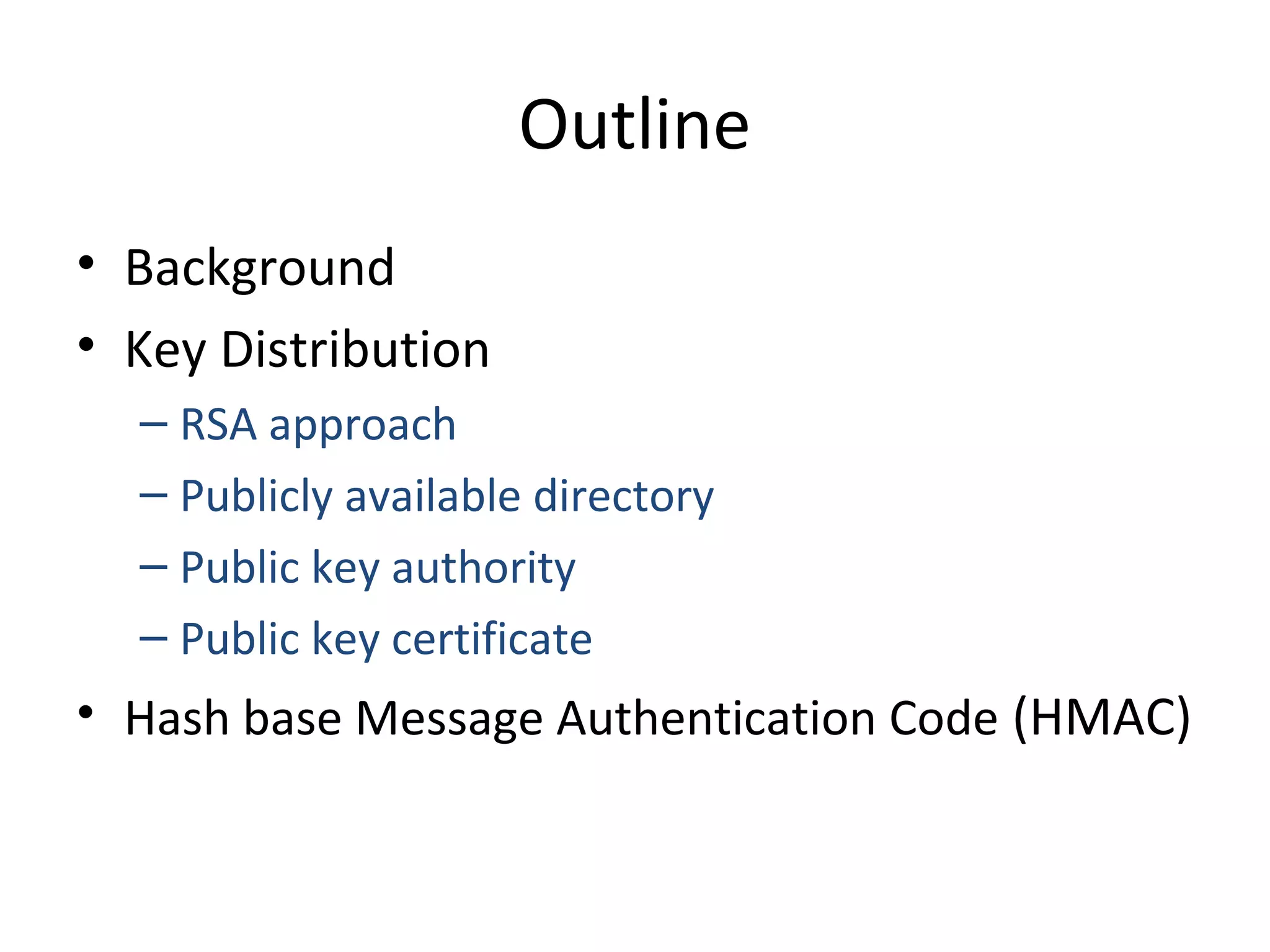 Outline

• Background
• Key Distribution
  – RSA approach
  – Publicly available directory
  – Public key authority
  – Public key certificate
• Hash base Message Authentication Code (HMAC)